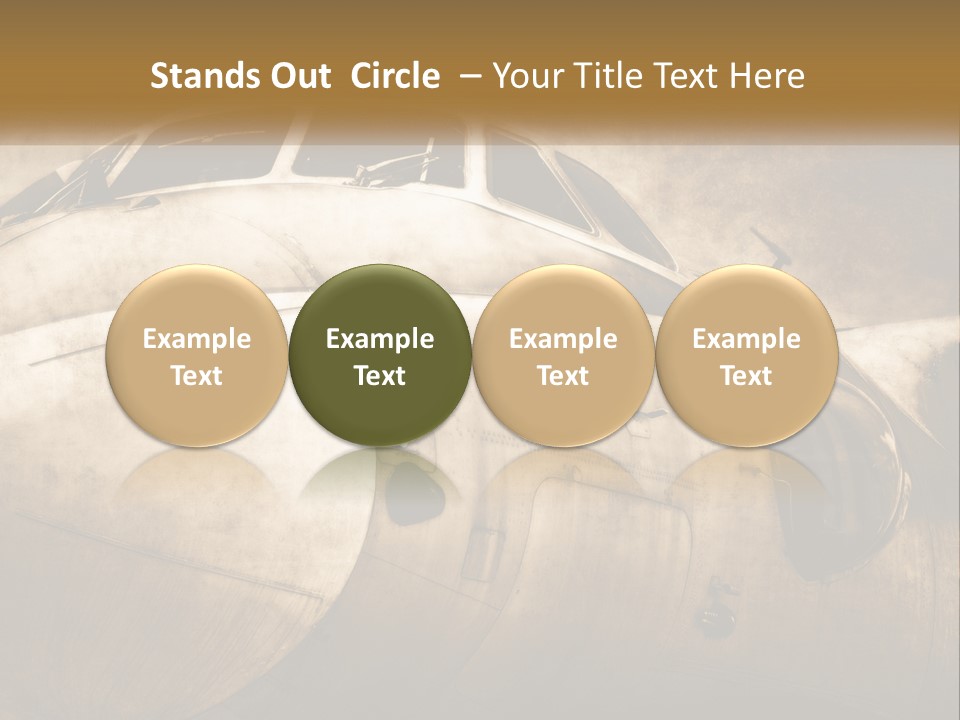 Stands Out Circle – Your Title Text Here

Example Text

Example Text

Example Text

Example Text